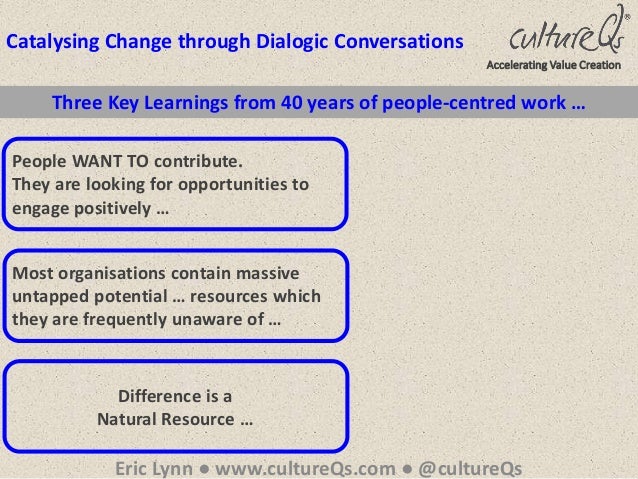 Catalysing Change through Dialogic Conversations

cultureQs®
Accelerating Value Creation

Three Key Learnings from 40 years of people-centred work …

People WANT TO contribute.
They are looking for opportunities to engage positively …

Most organisations contain massive untapped potential … resources which they are frequently unaware of …

Difference is a
Natural Resource …

Eric Lynn ● www.cultureQs.com ● @cultureQs